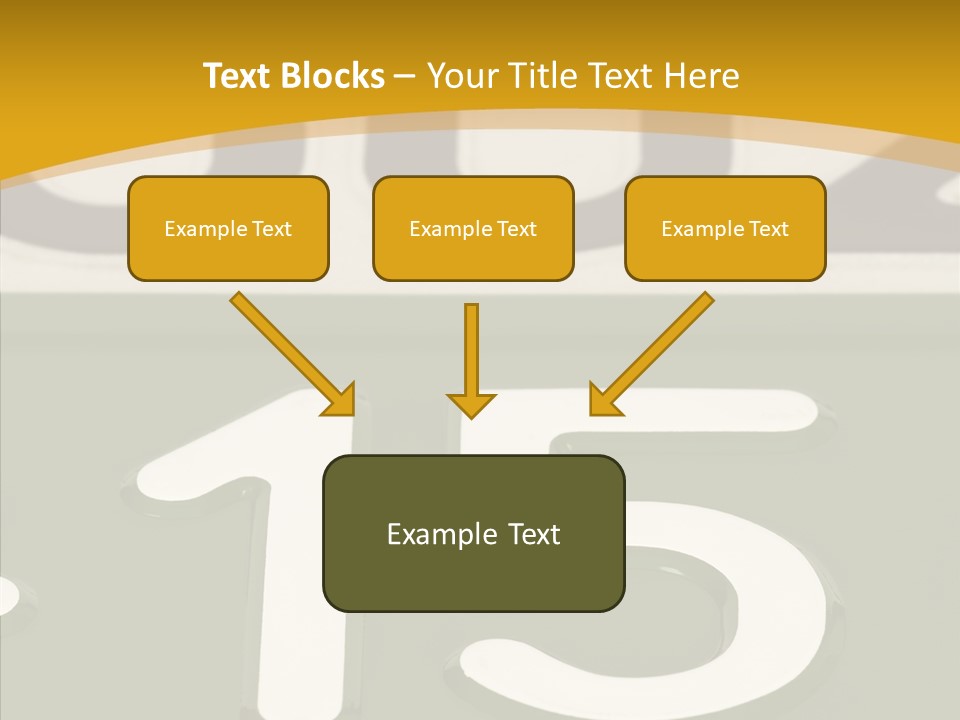 Text Blocks – Your Title Text Here

Example Text

Example Text

Example Text

Example Text

15